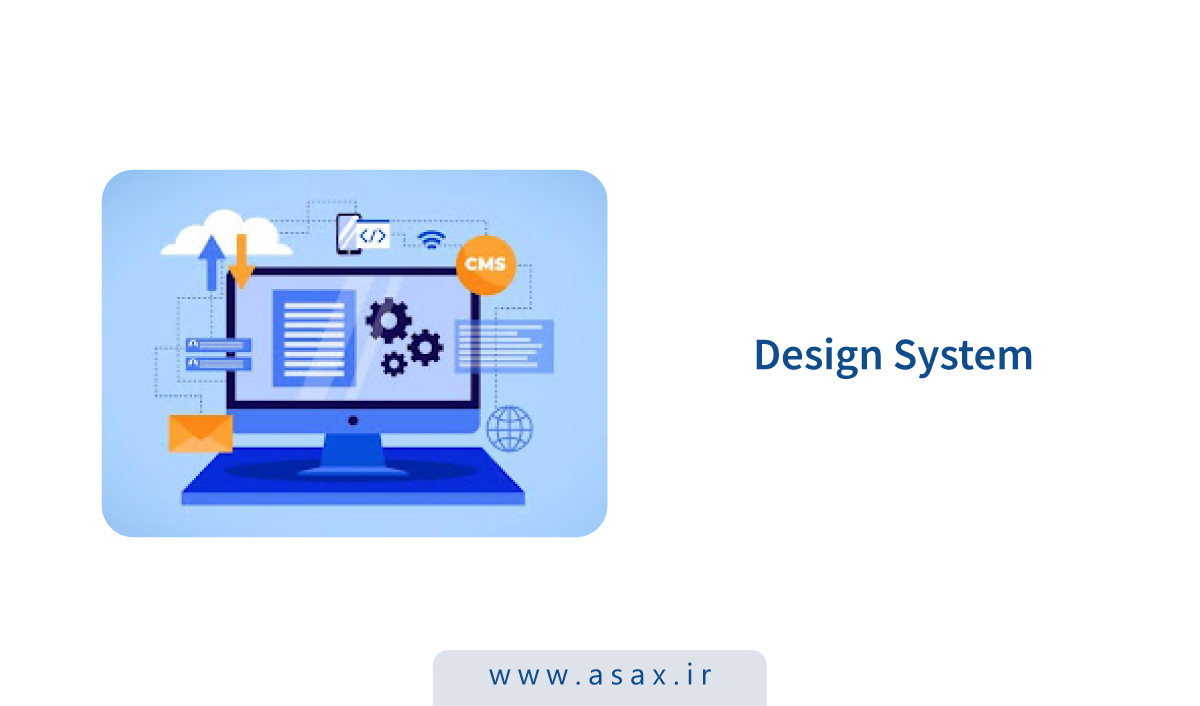 </>

CMS

Design System

www.asax.ir